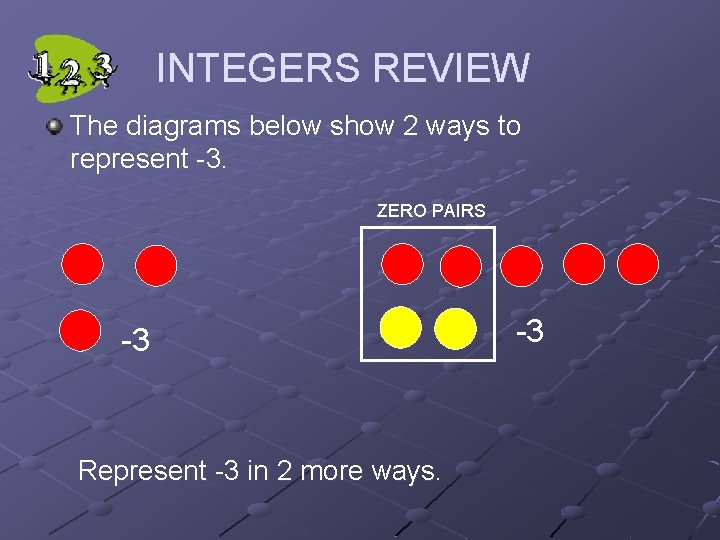 123

INTEGERS REVIEW

The diagrams below show 2 ways to represent -3.

ZERO PAIRS

-3

-3

Represent -3 in 2 more ways.